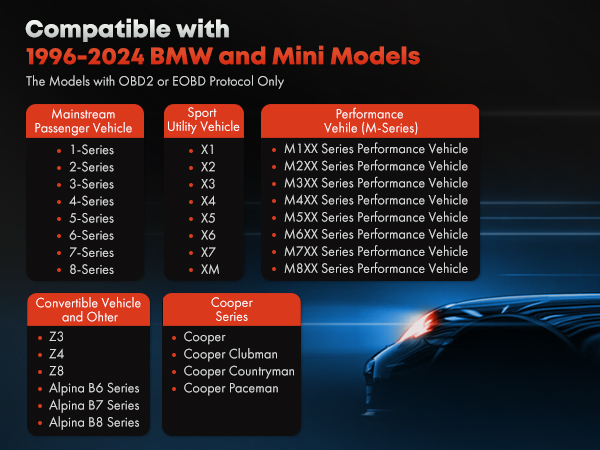 Compatible with
1996-2024 BMW and Mini Models
The Models with OBD2 or EOBD Protocol Only

Mainstream Passenger Vehicle
- 1-Series
- 2-Series
- 3-Series
- 4-Series
- 5-Series
- 6-Series
- 7-Series
- 8-Series

Sport Utility Vehicle
- X1
- X2
- X3
- X4
- X5
- X6
- X7
- XM

Performance Vehile (M-Series)
- M1XX Series Performance Vehicle
- M2XX Series Performance Vehicle
- M3XX Series Performance Vehicle
- M4XX Series Performance Vehicle
- M5XX Series Performance Vehicle
- M6XX Series Performance Vehicle
- M7XX Series Performance Vehicle
- M8XX Series Performance Vehicle

Convertible Vehicle and Ohter
- Z3
- Z4
- Z8
- Alpina B6 Series
- Alpina B7 Series
- Alpina B8 Series

Cooper Series
- Cooper
- Cooper Clubman
- Cooper Countryman
- Cooper Paceman